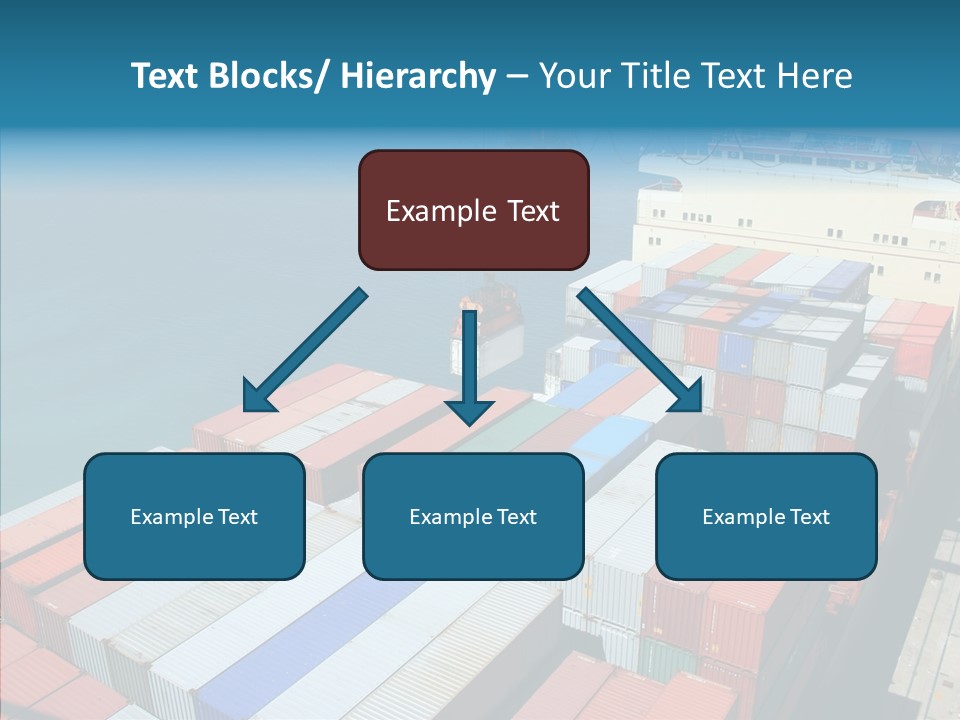 Text Blocks/ Hierarchy – Your Title Text Here

Example Text

Example Text

Example Text

Example Text